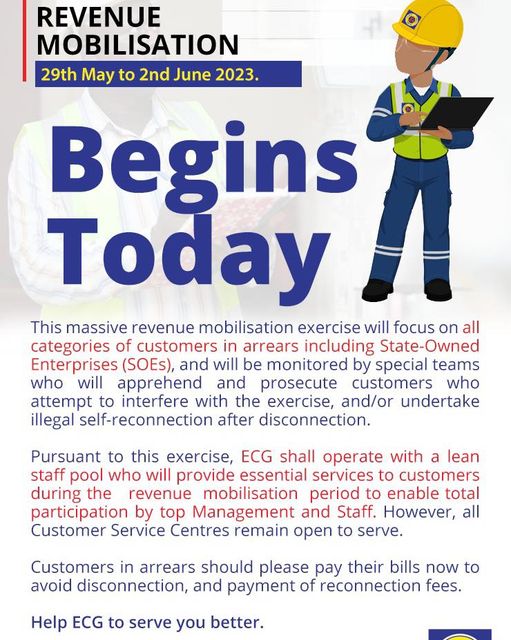 REVENUE MOBILISATION

29th May to 2nd June 2023.

Begins Today

This massive revenue mobilisation exercise will focus on all categories of customers in arrears including State-Owned Enterprises (SOEs), and will be monitored by special teams who will apprehend and prosecute customers who attempt to interfere with the exercise, and/or undertake illegal self-reconnection after disconnection.

Pursuant to this exercise, ECG shall operate with a lean staff pool who will provide essential services to customers during the revenue mobilisation period to enable total participation by top Management and Staff. However, all Customer Service Centres remain open to serve.

Customers in arrears should please pay their bills now to avoid disconnection, and payment of reconnection fees.

Help ECG to serve you better.